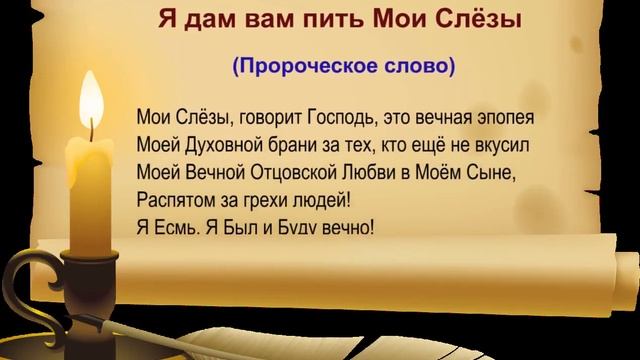 Я дам вам пить Мои Слёзы

(Пророческое слово)

Мои Слёзы, говорит Господь, это вечная эпопея Моей Духовной брани за тех, кто ещё не вкусил Моей Вечной Отцовской Любви в Моём Сыне, Распятом за грехи людей!
Я Есмь. Я Был и Буду вечно!